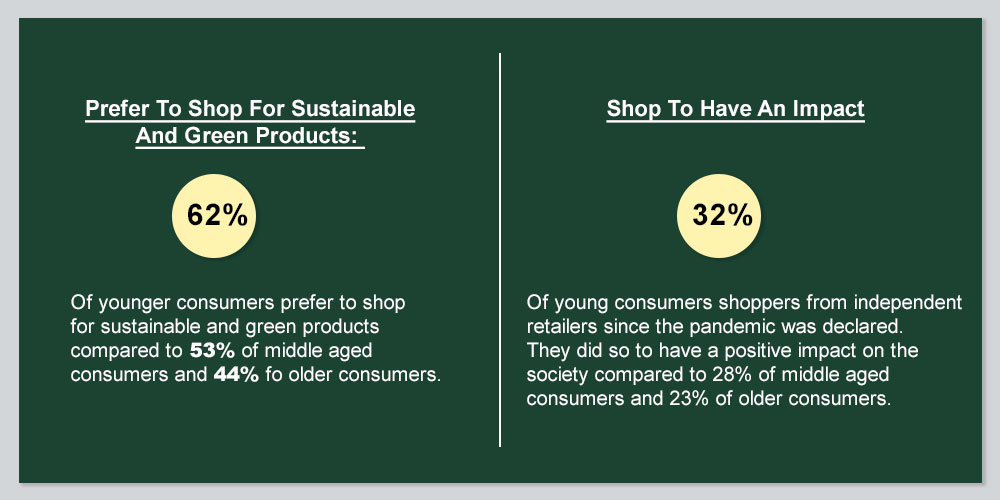 Prefer To Shop For Sustainable And Green Products:

62%

Of younger consumers prefer to shop for sustainable and green products compared to 53% of middle aged consumers and 44% fo older consumers.

Shop To Have An Impact

32%

Of young consumers shoppers from independent retailers since the pandemic was declared. They did so to have a positive impact on the society compared to 28% of middle aged consumers and 23% of older consumers.